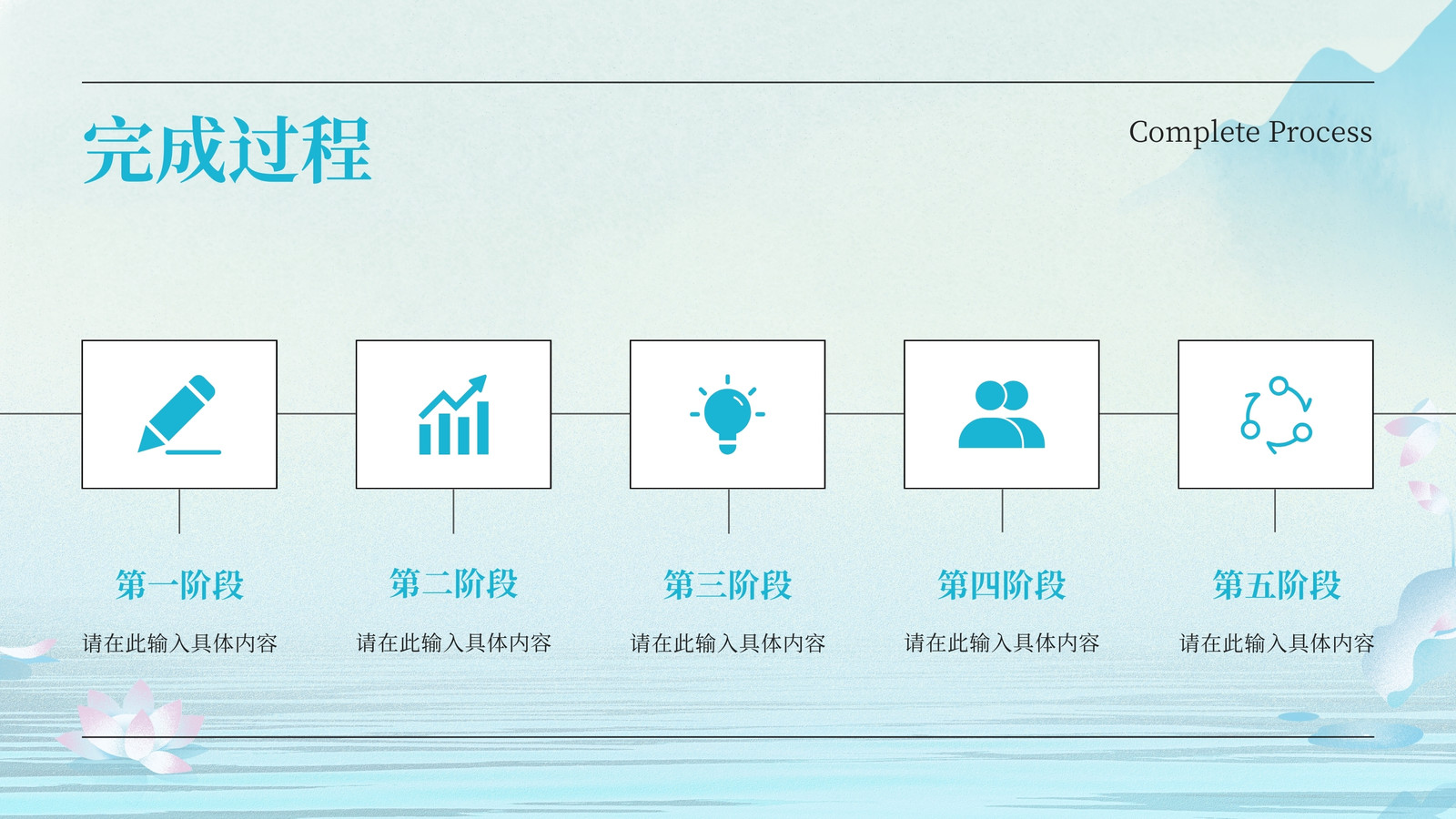 完成过程

Complete Process

第一阶段

请在此输入具体内容

第二阶段

请在此输入具体内容

第三阶段

请在此输入具体内容

第四阶段

请在此输入具体内容

第五阶段

请在此输入具体内容